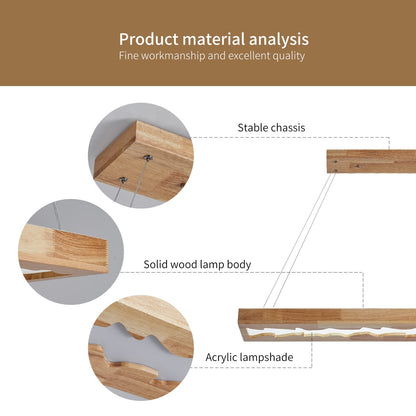 Product material analysis
Fine workmanship and excellent quality

Stable chassis

Solid wood lamp body

Acrylic lampshade